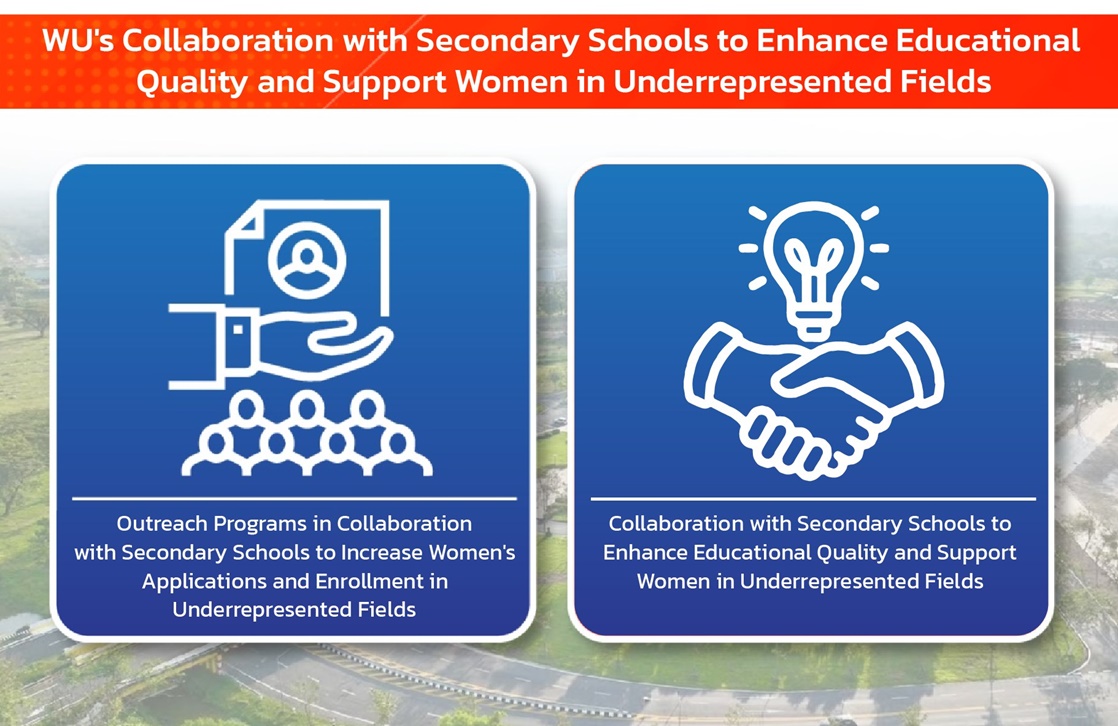 WU's Collaboration with Secondary Schools to Enhance Educational Quality and Support Women in Underrepresented Fields

Outreach Programs in Collaboration with Secondary Schools to Increase Women's Applications and Enrollment in Underrepresented Fields

Collaboration with Secondary Schools to Enhance Educational Quality and Support Women in Underrepresented Fields